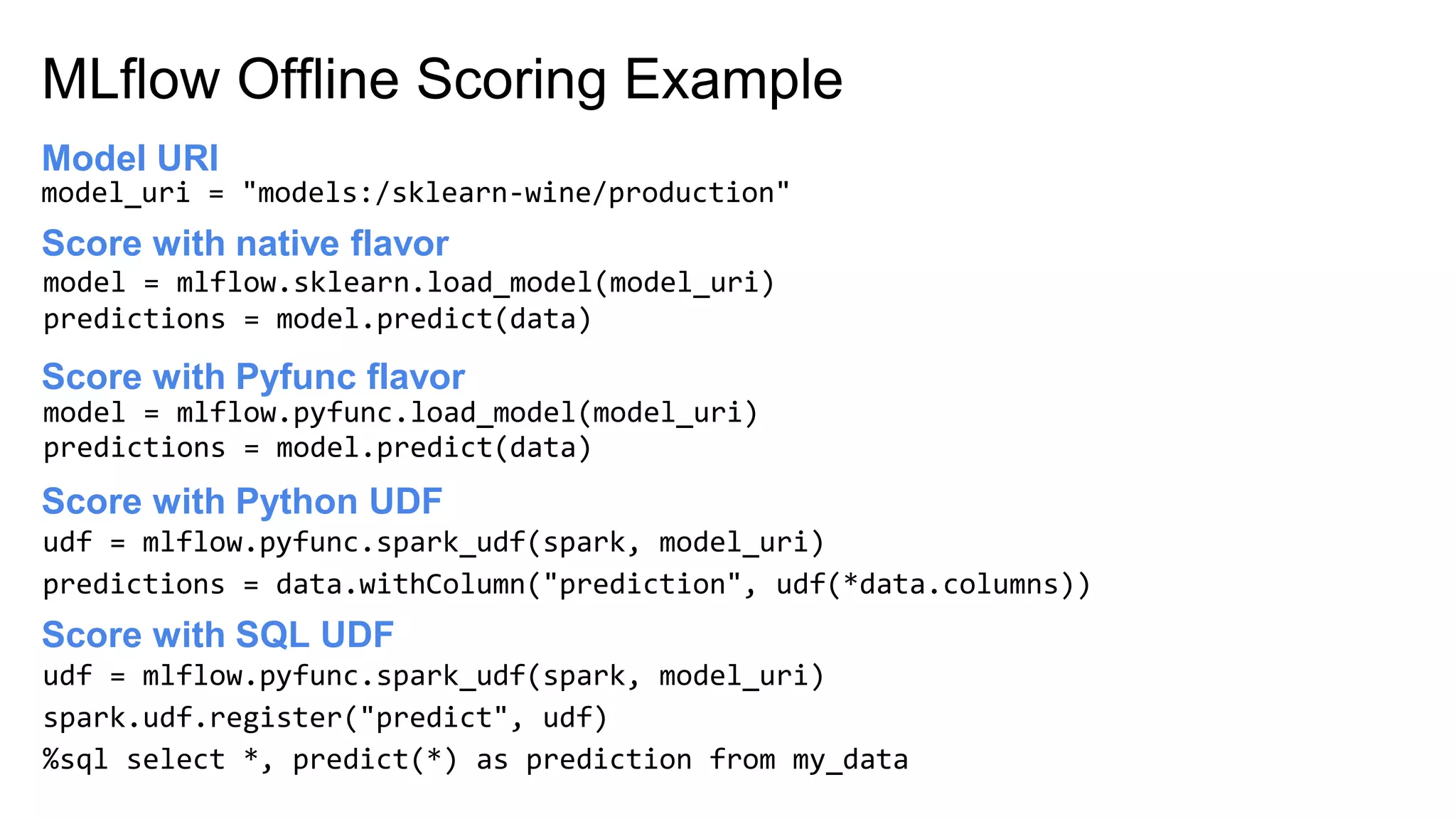 MLflow Offline Scoring Example

Model URI
model_uri = "models:/sklearn-wine/production"

Score with native flavor
model = mlflow.sklearn.load_model(model_uri)
predictions = model.predict(data)

Score with Pyfunc flavor
model = mlflow.pyfunc.load_model(model_uri)
predictions = model.predict(data)

Score with Python UDF
udf = mlflow.pyfunc.spark_udf(spark, model_uri)
predictions = data.withColumn("prediction", udf(*data.columns))

Score with SQL UDF
udf = mlflow.pyfunc.spark_udf(spark, model_uri)
spark.udf.register("predict", udf)
%sql select *, predict(*) as prediction from my_data